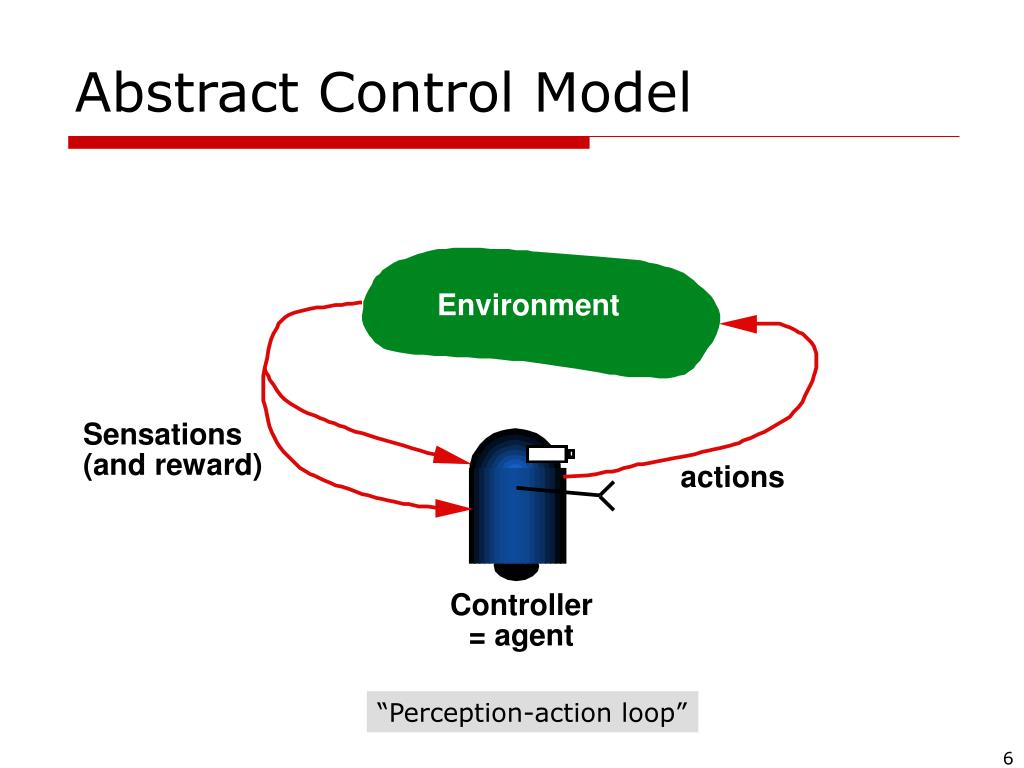 Abstract Control Model

Environment

Sensations
(and reward)

actions

Controller
= agent

“Perception-action loop”

6